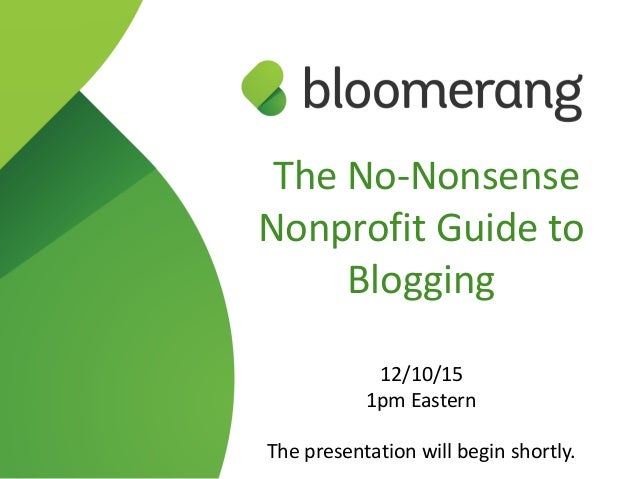 bloomerang

The No-Nonsense Nonprofit Guide to Blogging

12/10/15
1pm Eastern

The presentation will begin shortly.